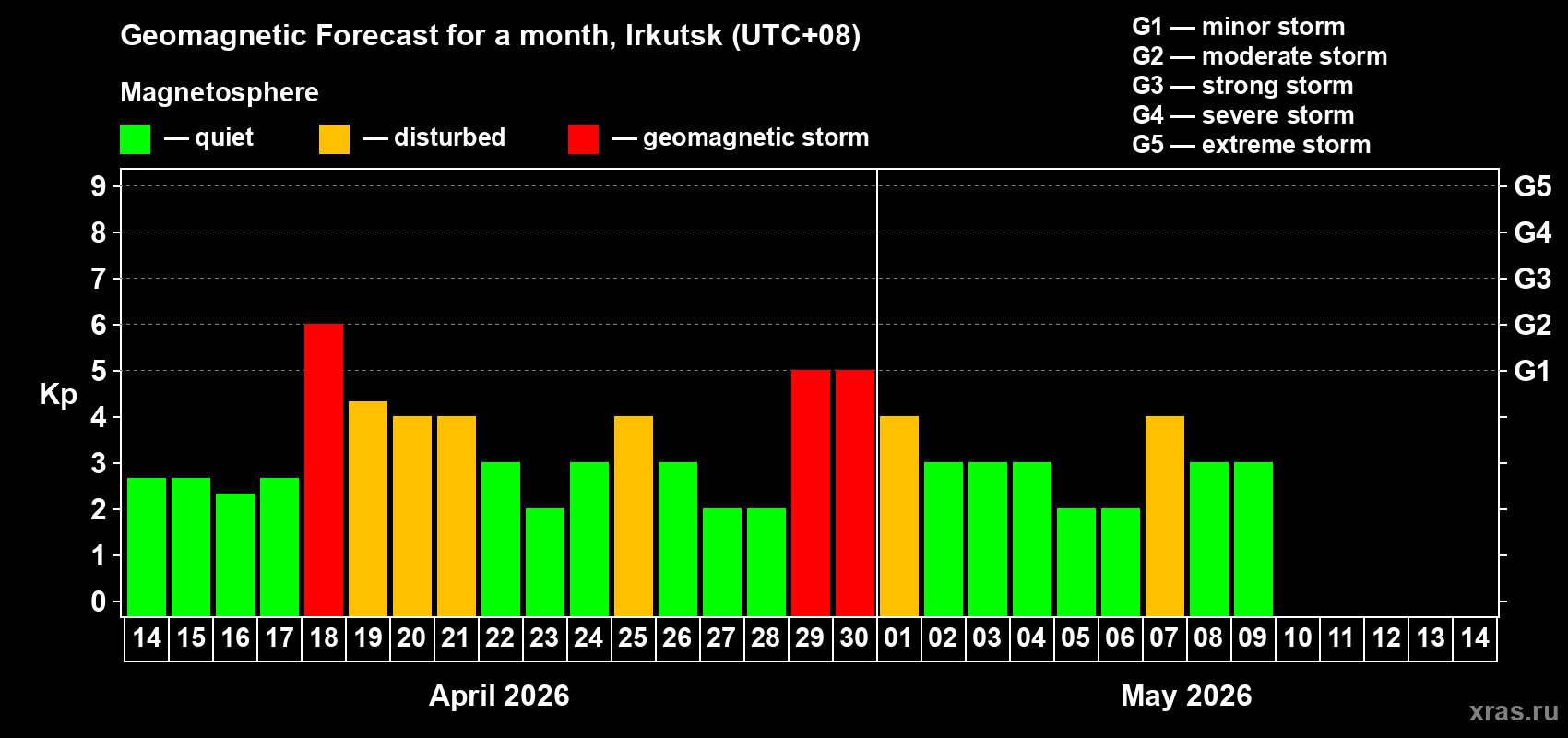 Geomagnetic Forecast for a month, Irkutsk (UTC+08)

Magnetosphere

— quiet — disturbed — geomagnetic storm

G1 — minor storm
G2 — moderate storm
G3 — strong storm
G4 — severe storm
G5 — extreme storm

Kp

9
8
7
6
5
4
3
2
1
0

G5
G4
G3
G2
G1

14 15 16 17 18 19 20 21 22 23 24 25 26 27 28 29 30 01 02 03 04 05 06 07 08 09 10 11 12 13 14

April 2026

May 2026

xras.ru